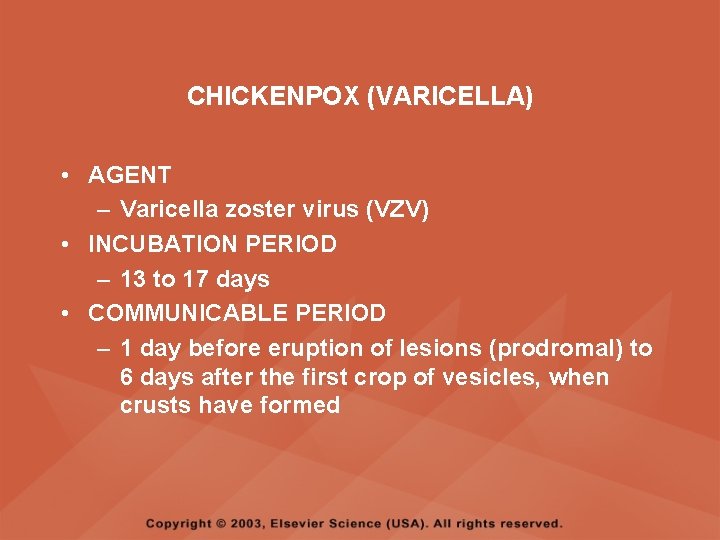 CHICKENPOX (VARICELLA)

• AGENT
– Varicella zoster virus (VZV)
• INCUBATION PERIOD
– 13 to 17 days
• COMMUNICABLE PERIOD
– 1 day before eruption of lesions (prodromal) to 6 days after the first crop of vesicles, when crusts have formed

Copyright © 2003, Elsevier Science (USA). All rights reserved.